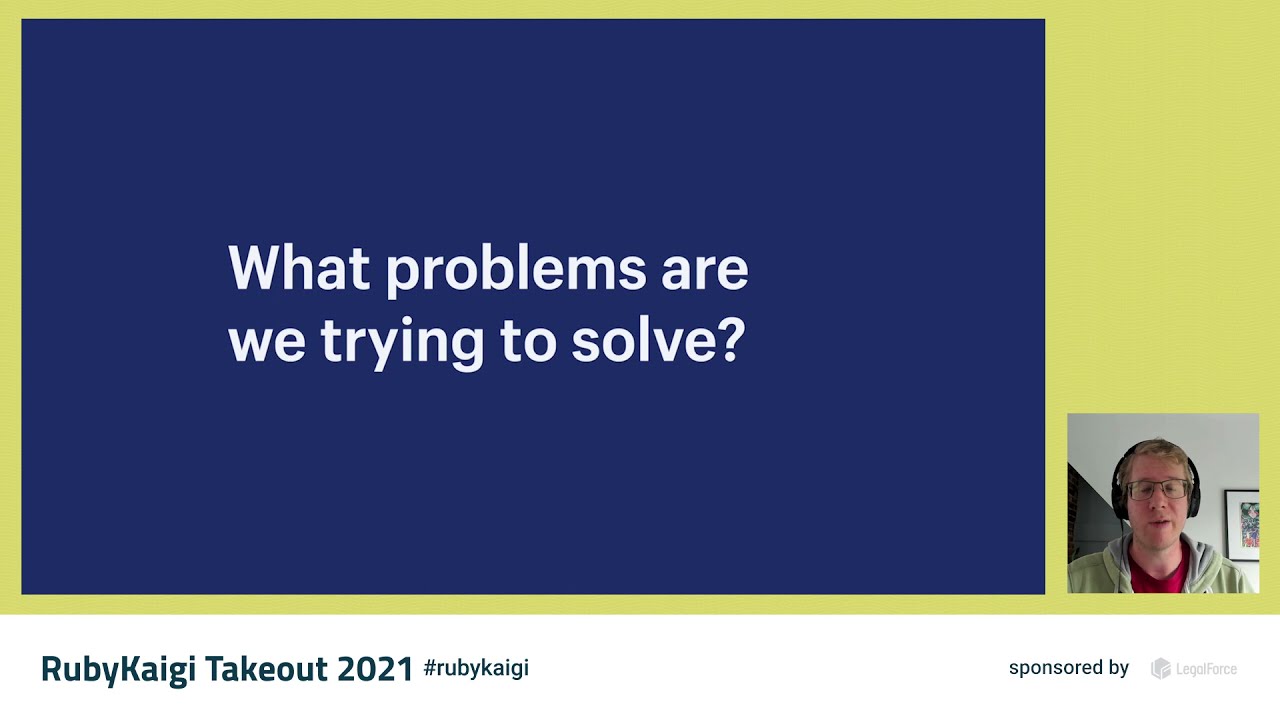 What problems are we trying to solve?

RubyKaigi Takeout 2021 #rubykaigi

sponsored by LegalForce